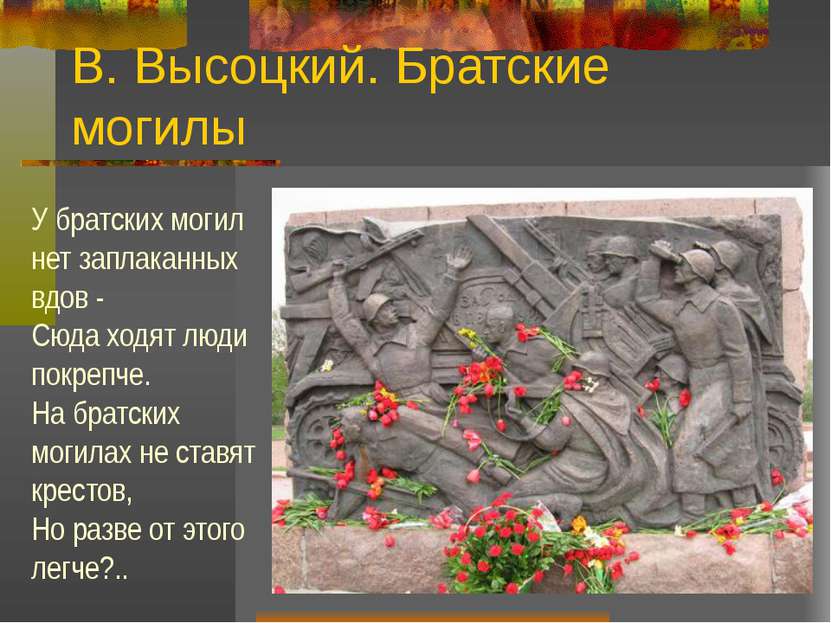 В. Высоцкий. Братские могилы

У братских могил нет заплаканных вдов -
Сюда ходят люди покрепче.
На братских могилах не ставят крестов,
Но разве от этого легче?..